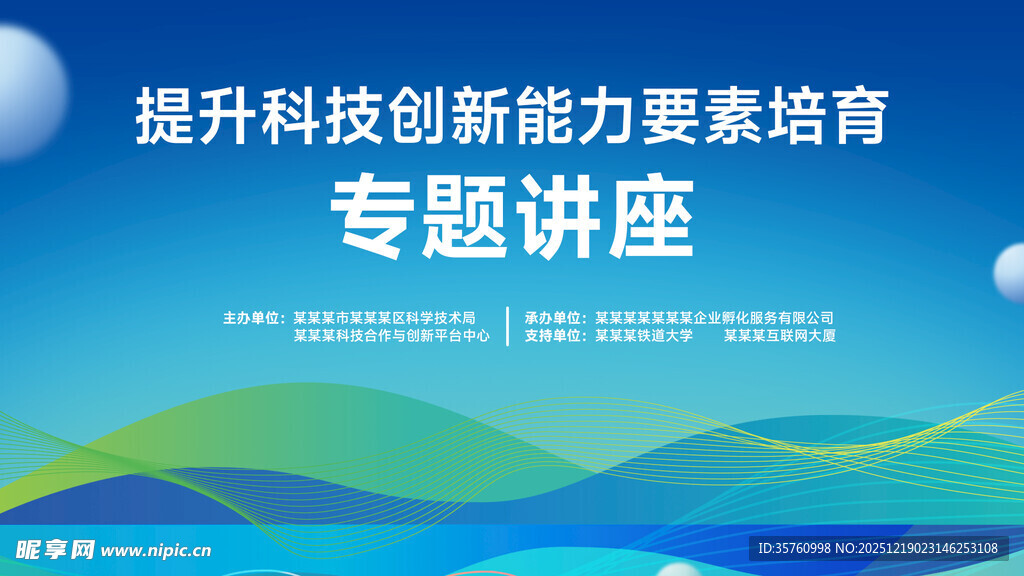 提升科技创新能力要素培育

专题讲座

主办单位：某某某市某某某区科学技术局
某某某科技合作与创新平台中心

承办单位：某某某某某某某企业孵化服务有限公司
支持单位：某某某铁道大学　　某某某互联网大厦

昵享网 www.nipic.cn

ID:35760998 NO:20251219023146253108